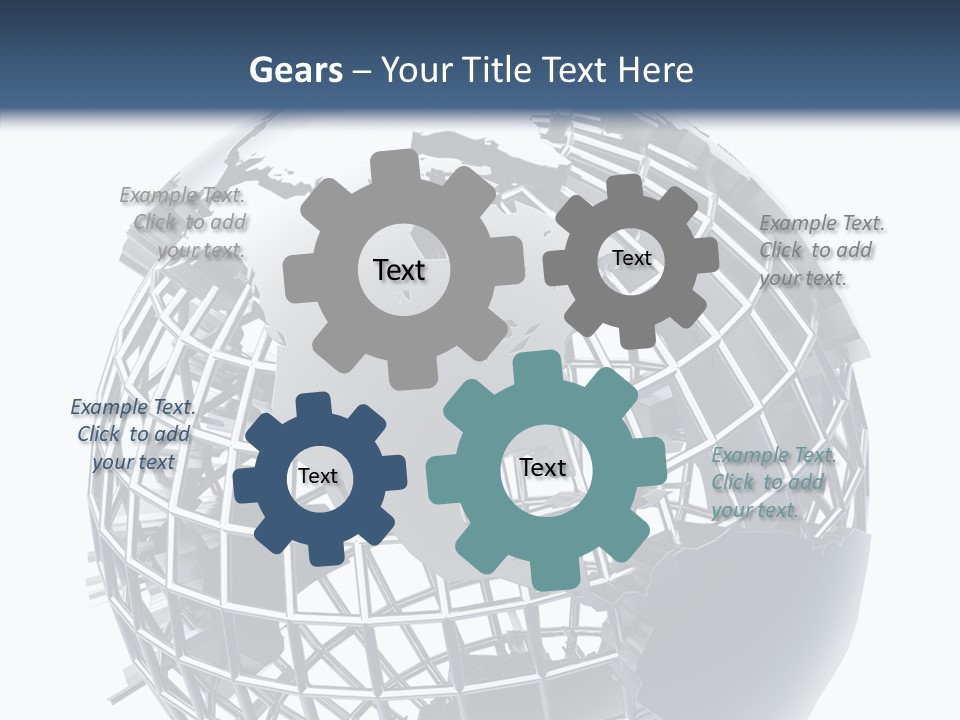 Gears – Your Title Text Here

Example Text. Click to add your text.

Text

Text

Example Text. Click to add your text.

Example Text. Click to add your text

Text

Text

Example Text. Click to add your text.